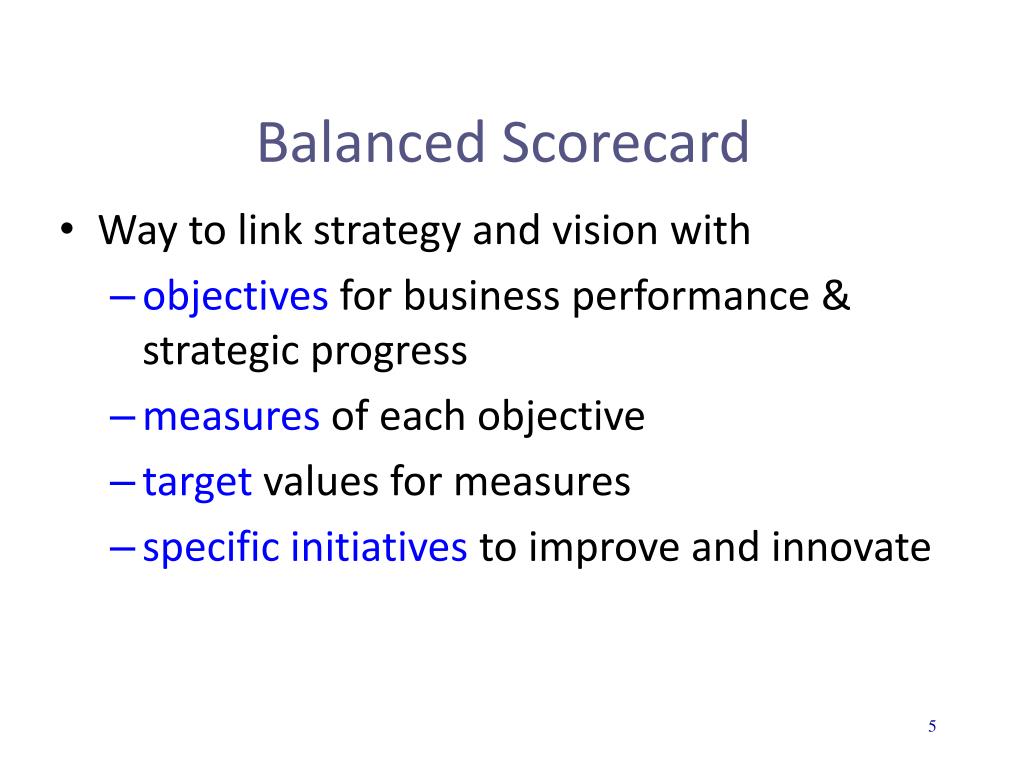 Balanced Scorecard

• Way to link strategy and vision with
– objectives for business performance & strategic progress
– measures of each objective
– target values for measures
– specific initiatives to improve and innovate

5